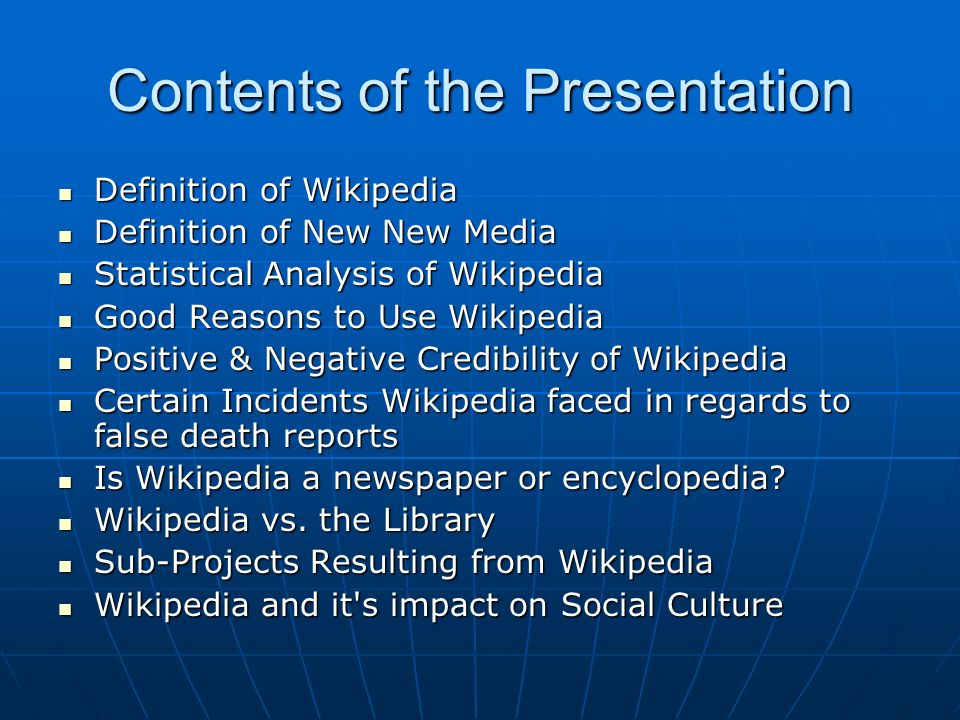 Contents of the Presentation

- Definition of Wikipedia
- Definition of New New Media
- Statistical Analysis of Wikipedia
- Good Reasons to Use Wikipedia
- Positive & Negative Credibility of Wikipedia
- Certain Incidents Wikipedia faced in regards to false death reports
- Is Wikipedia a newspaper or encyclopedia?
- Wikipedia vs. the Library
- Sub-Projects Resulting from Wikipedia
- Wikipedia and it's impact on Social Culture